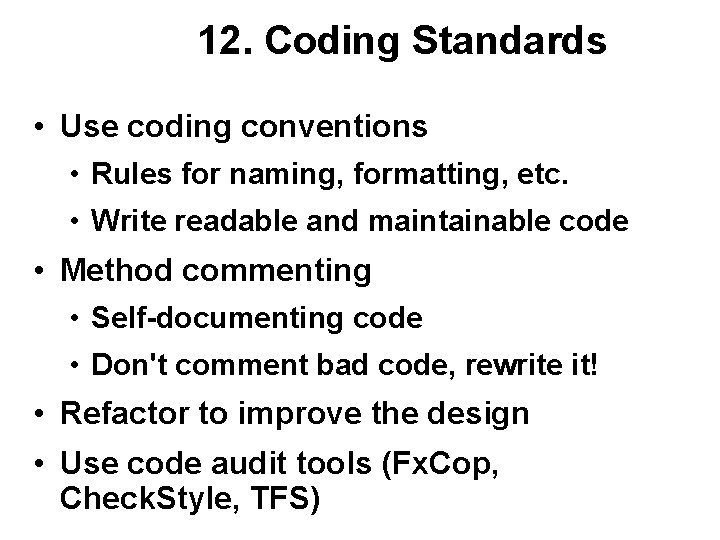 12. Coding Standards

• Use coding conventions
  • Rules for naming, formatting, etc.
  • Write readable and maintainable code
• Method commenting
  • Self-documenting code
  • Don't comment bad code, rewrite it!
• Refactor to improve the design
• Use code audit tools (FxCop, CheckStyle, TFS)